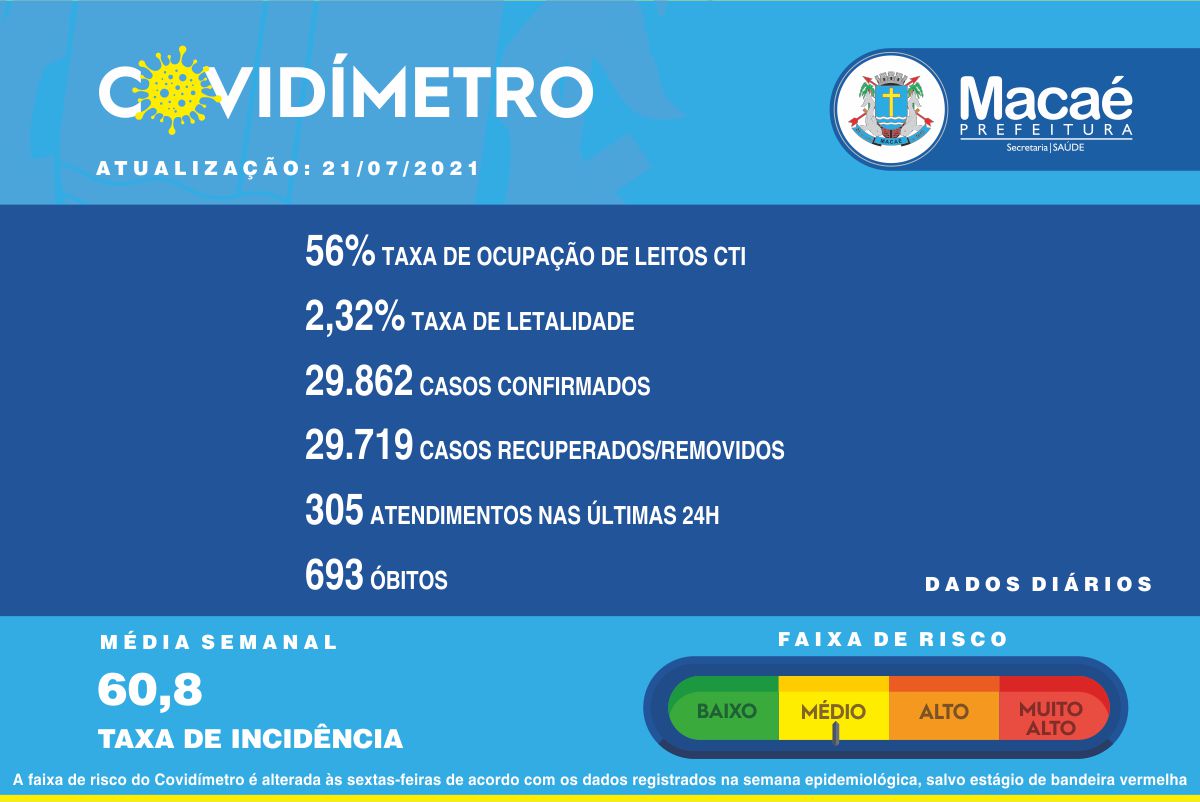 COVIDÍMETRO

ATUALIZAÇÃO: 21/07/2021

MACAÉ

Macaé
PREFEITURA
Secretaria | SAÚDE

56% TAXA DE OCUPAÇÃO DE LEITOS CTI

2,32% TAXA DE LETALIDADE

29.862 CASOS CONFIRMADOS

29.719 CASOS RECUPERADOS/REMOVIDOS

305 ATENDIMENTOS NAS ÚLTIMAS 24H

693 ÓBITOS

DADOS DIÁRIOS

MÉDIA SEMANAL

60,8

TAXA DE INCIDÊNCIA

FAIXA DE RISCO

BAIXO MÉDIO ALTO MUITO ALTO

A faixa de risco do Covidímetro é alterada às sextas-feiras de acordo com os dados registrados na semana epidemiológica, salvo estágio de bandeira vermelha